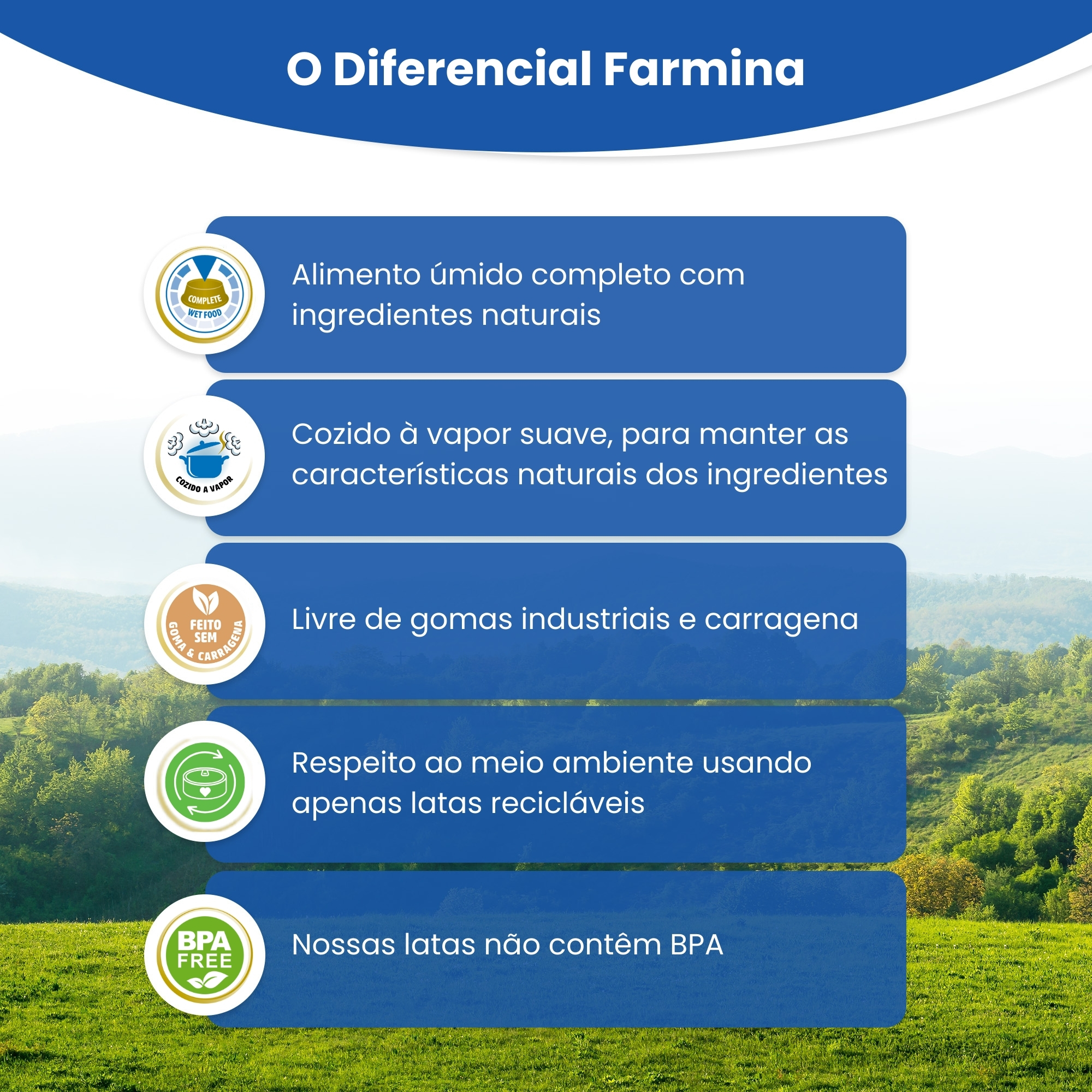 O Diferencial Farmina

COMPLETE WET FOOD

Alimento úmido completo com ingredientes naturais

COZIDO A VAPOR

Cozido à vapor suave, para manter as características naturais dos ingredientes

FEITO SEM GOMA & CARRAGENA

Livre de gomas industriais e carragena

Respeito ao meio ambiente usando apenas latas recicláveis

BPA FREE

Nossas latas não contêm BPA